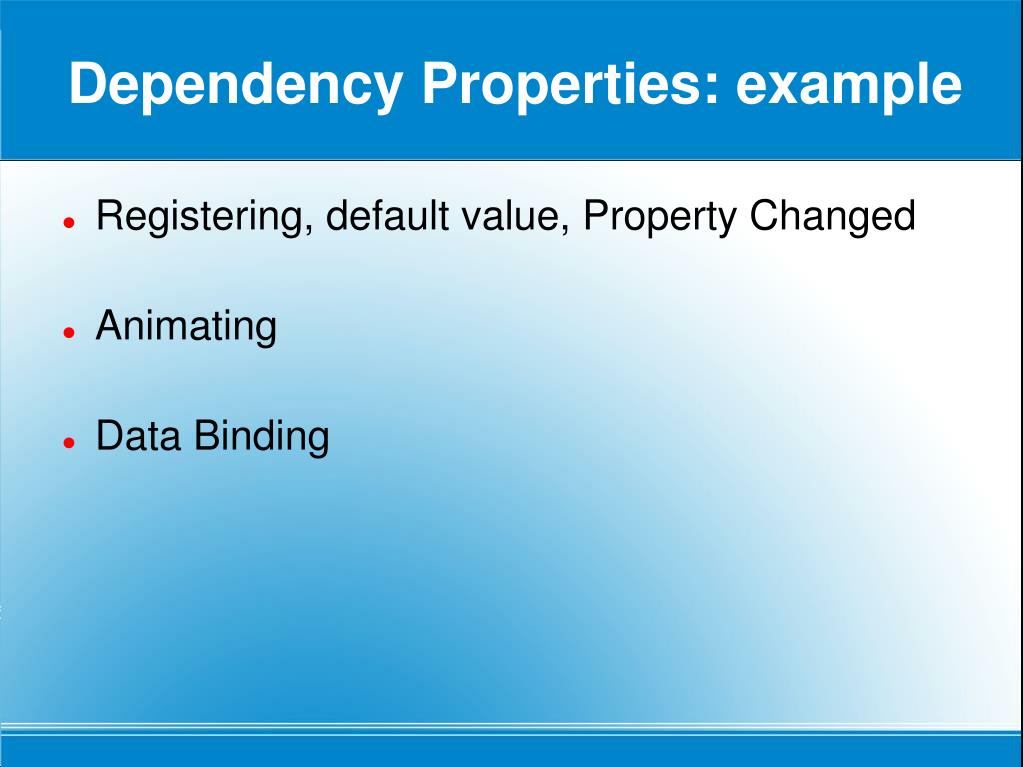 Dependency Properties: example

- Registering, default value, Property Changed
- Animating
- Data Binding